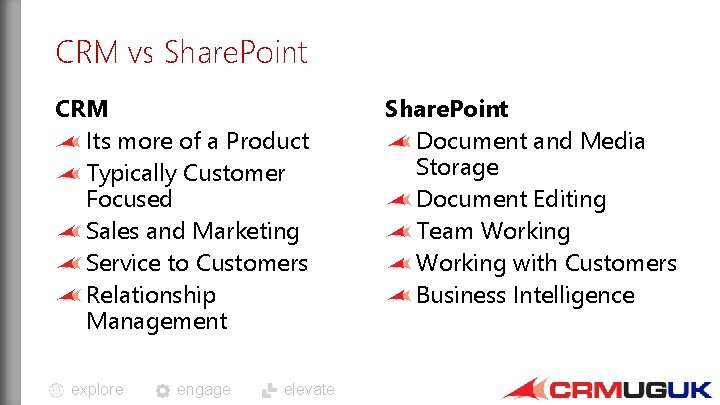 CRM vs SharePoint

CRM
Its more of a Product
Typically Customer Focused
Sales and Marketing
Service to Customers
Relationship Management

SharePoint
Document and Media Storage
Document Editing
Team Working
Working with Customers
Business Intelligence

explore engage elevate

CRMUGUK